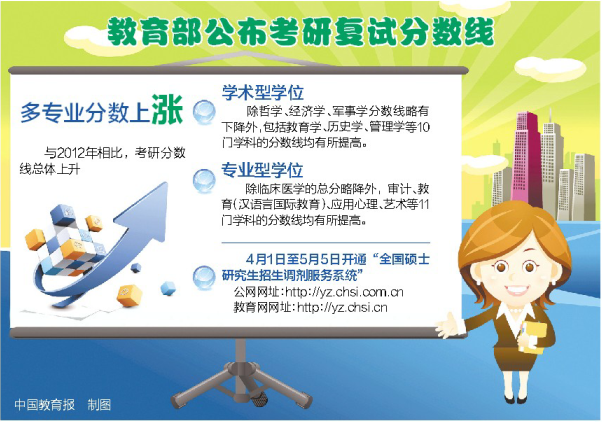 教育部公布考研复试分数线

多专业分数上涨

与2012年相比，考研分数线总体上升

学术型学位

除哲学、经济学、军事学分数线略有下降外，包括教育学、历史学、管理学等10门学科的分数线均有所提高。

专业型学位

除临床医学的总分略降外，审计、教育(汉语言国际教育)、应用心理、艺术等11门学科的分数线均有所提高。

4月1日至5月5日开通“全国硕士研究生招生调剂服务系统”

公网网址：http://yz.chsi.com.cn

教育网网址：http://yz.chsi.cn

中国教育报　制图